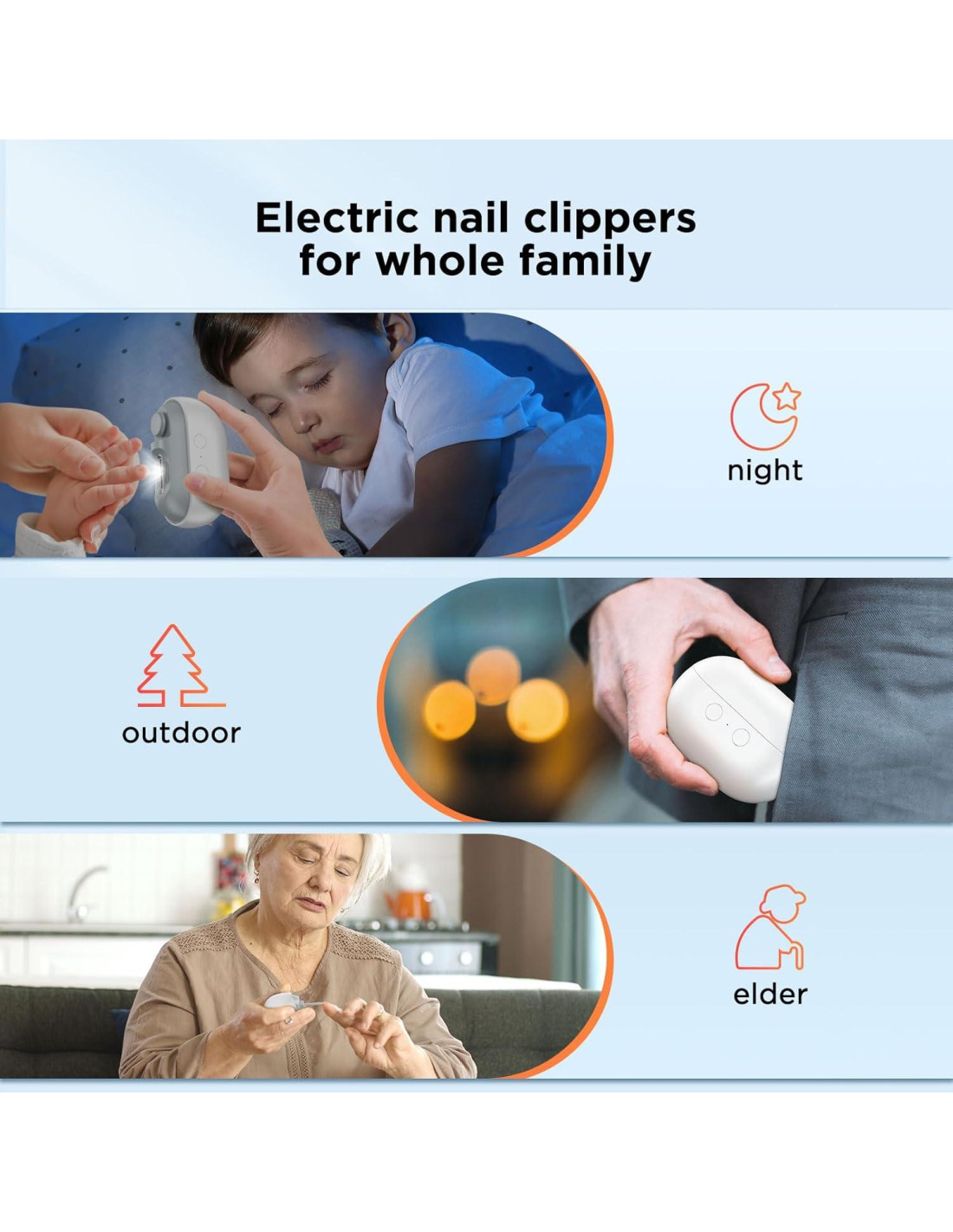 Electric nail clippers for whole family

night

outdoor

elder